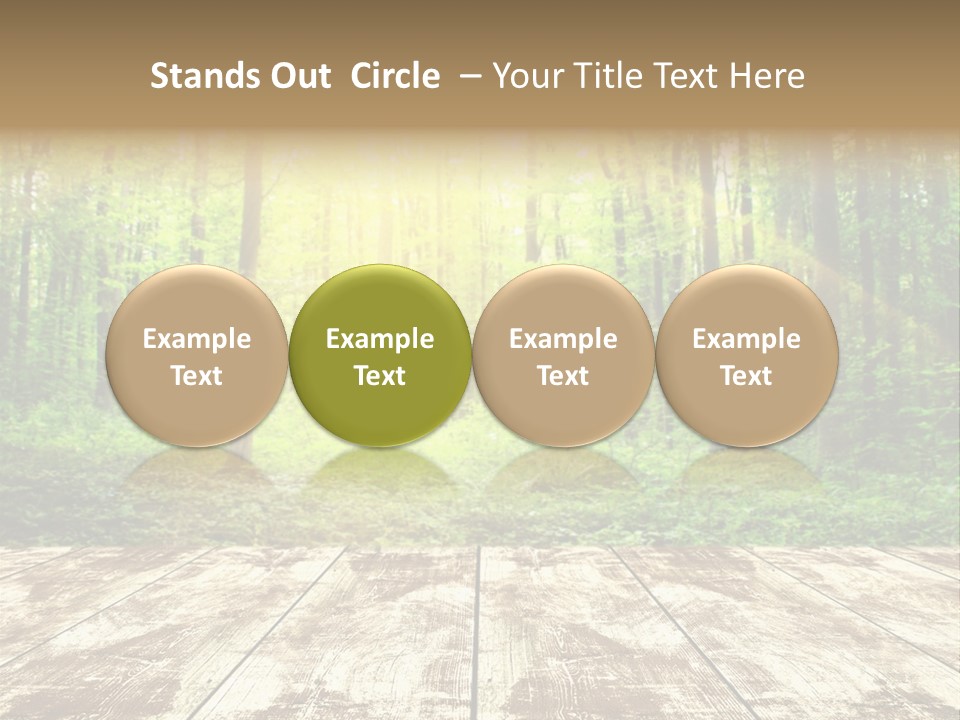 Stands Out Circle – Your Title Text Here

Example Text

Example Text

Example Text

Example Text